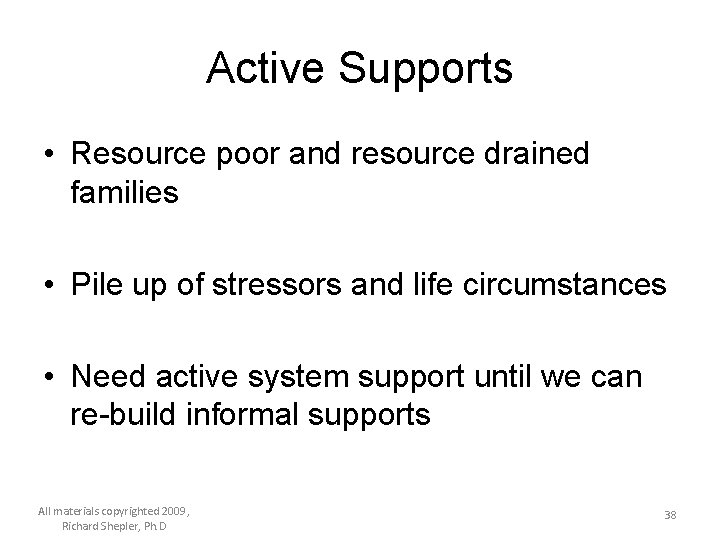 Active Supports

• Resource poor and resource drained families

• Pile up of stressors and life circumstances

• Need active system support until we can re-build informal supports

All materials copyrighted 2009, Richard Shepler, Ph.D

38